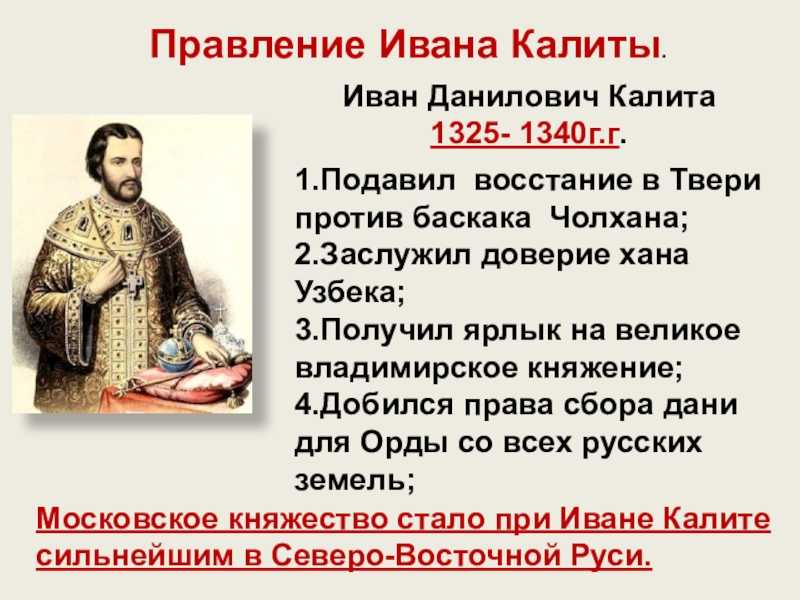 Правление Ивана Калиты.

Иван Данилович Калита
1325- 1340г.г.

1.Подавил восстание в Твери против баскака Чолхана;
2.Заслужил доверие хана Узбека;
3.Получил ярлык на великое владимирское княжение;
4.Добился права сбора дани для Орды со всех русских земель;

Московское княжество стало при Иване Калите сильнейшим в Северо-Восточной Руси.